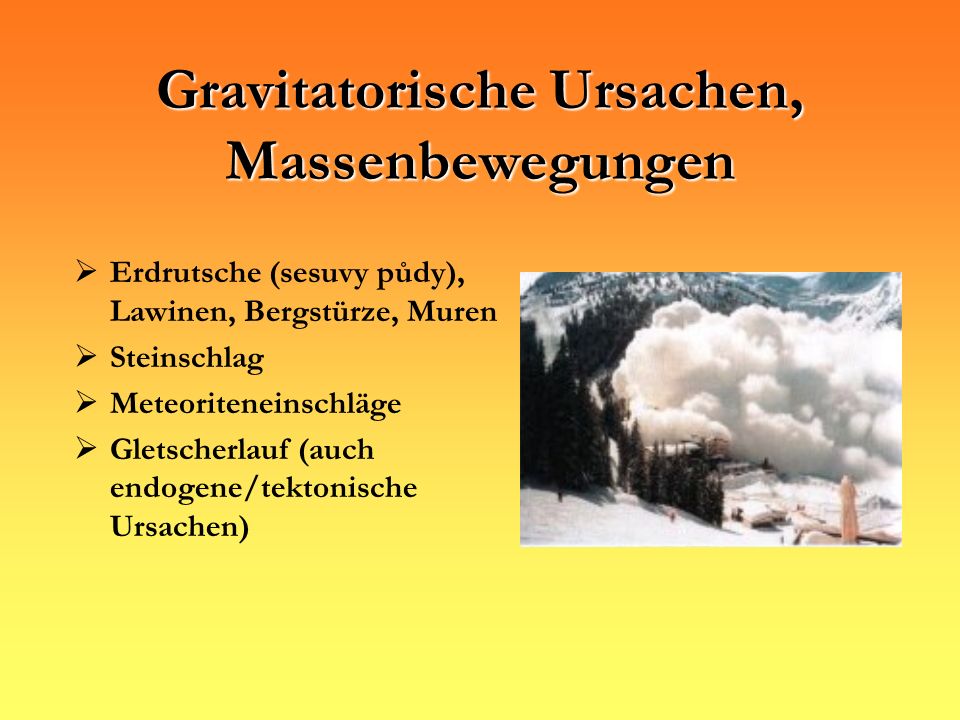 Gravitatorische Ursachen, Massenbewegungen

➢ Erdrutsche (sesuvy půdy), Lawinen, Bergstürze, Muren
➢ Steinschlag
➢ Meteoriteneinschläge
➢ Gletscherlauf (auch endogene/tektonische Ursachen)